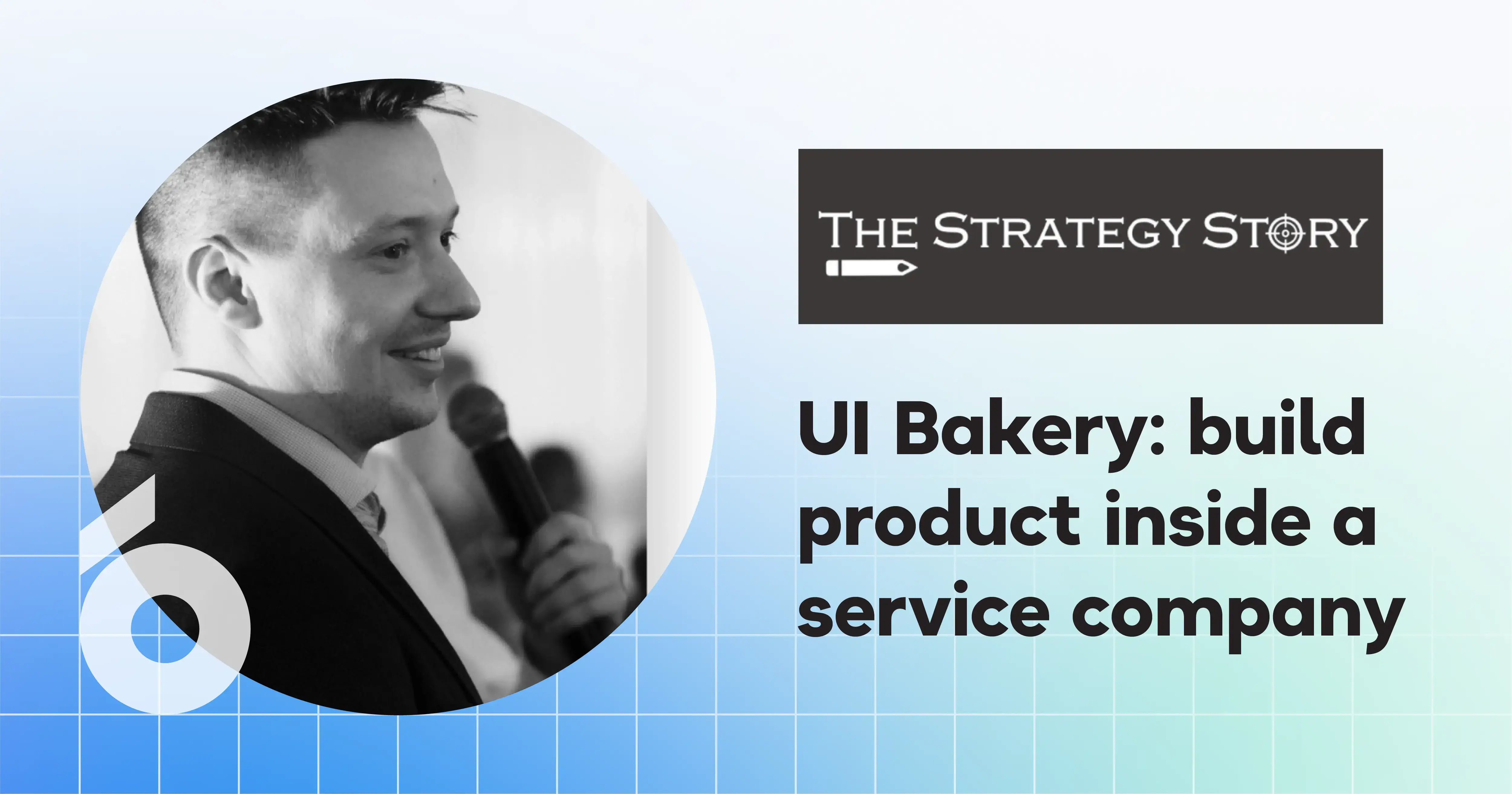 THE STRATEGY STORY

UI Bakery: build product inside a service company